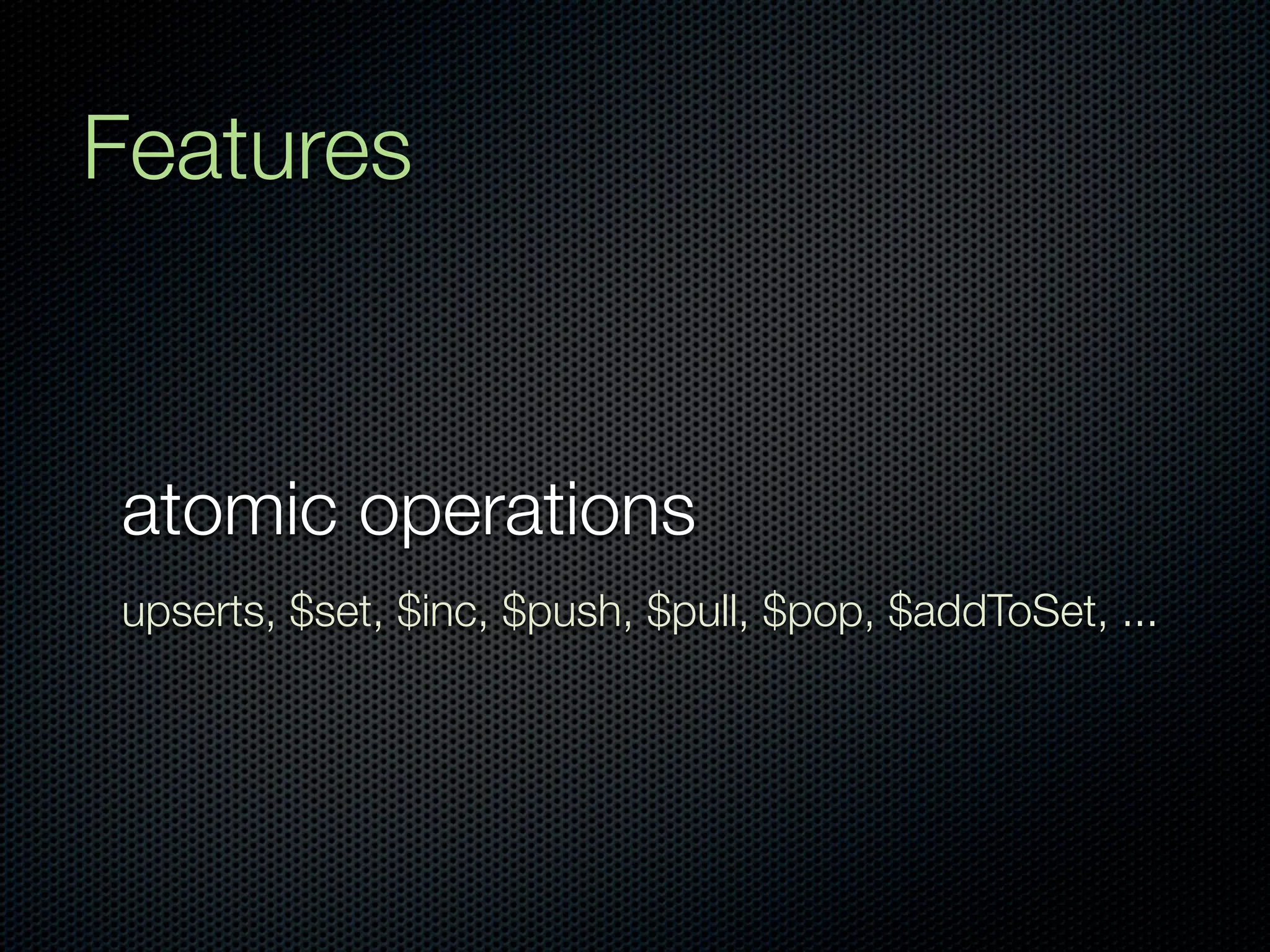 Features

atomic operations

upserts, \$set, \$inc, \$push, \$pull, \$pop, \$addToSet, ...